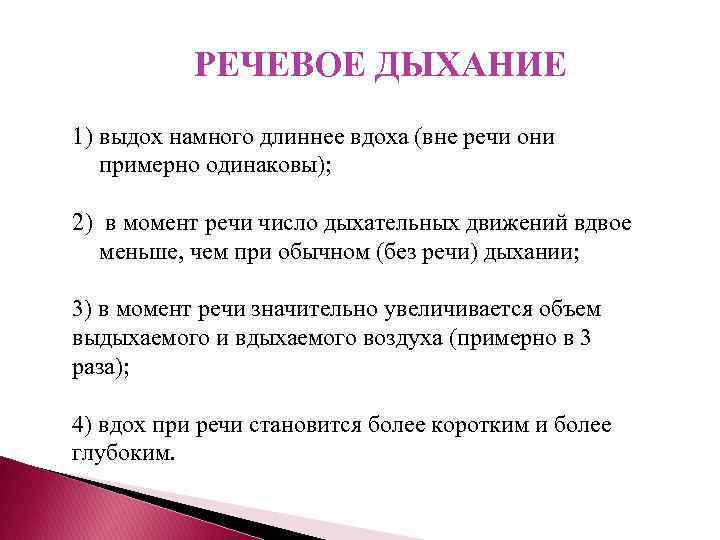 РЕЧЕВОЕ ДЫХАНИЕ

1) выдох намного длиннее вдоха (вне речи они примерно одинаковы);

2) в момент речи число дыхательных движений вдвое меньше, чем при обычном (без речи) дыхании;

3) в момент речи значительно увеличивается объем выдыхаемого и вдыхаемого воздуха (примерно в 3 раза);

4) вдох при речи становится более коротким и более глубоким.